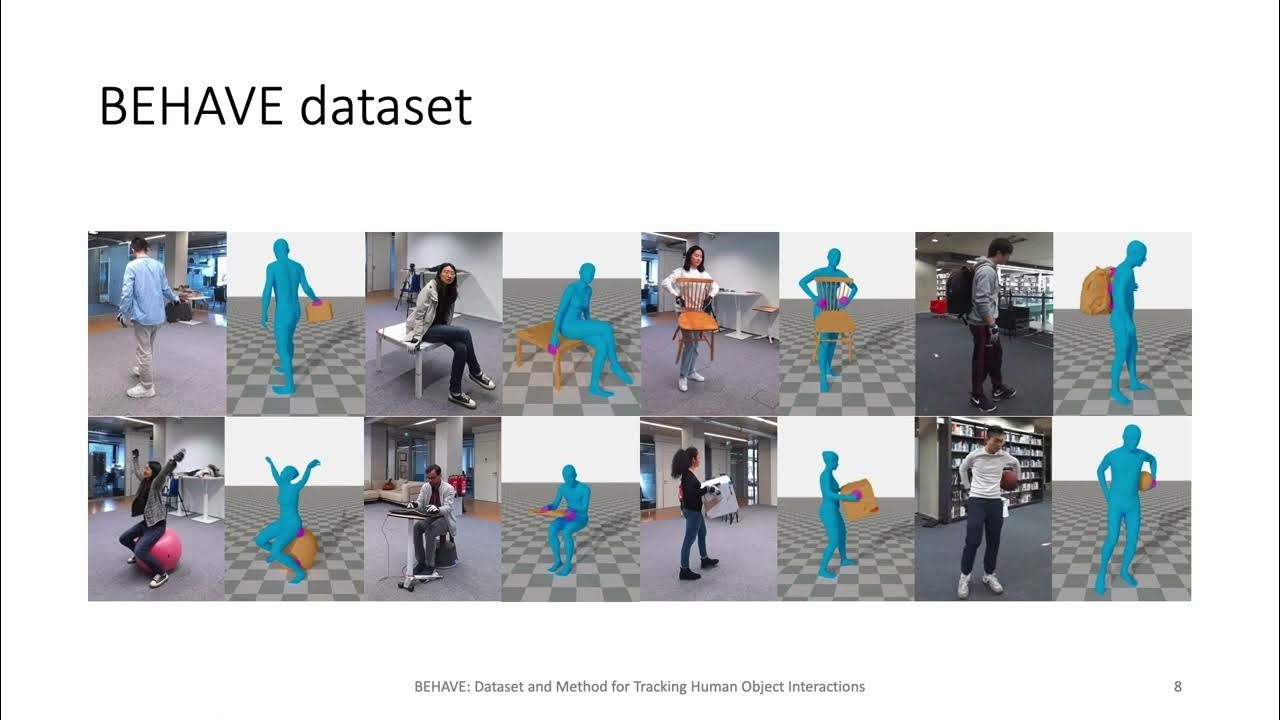 BEHAVE dataset

BEHAVE: Dataset and Method for Tracking Human Object Interactions

8